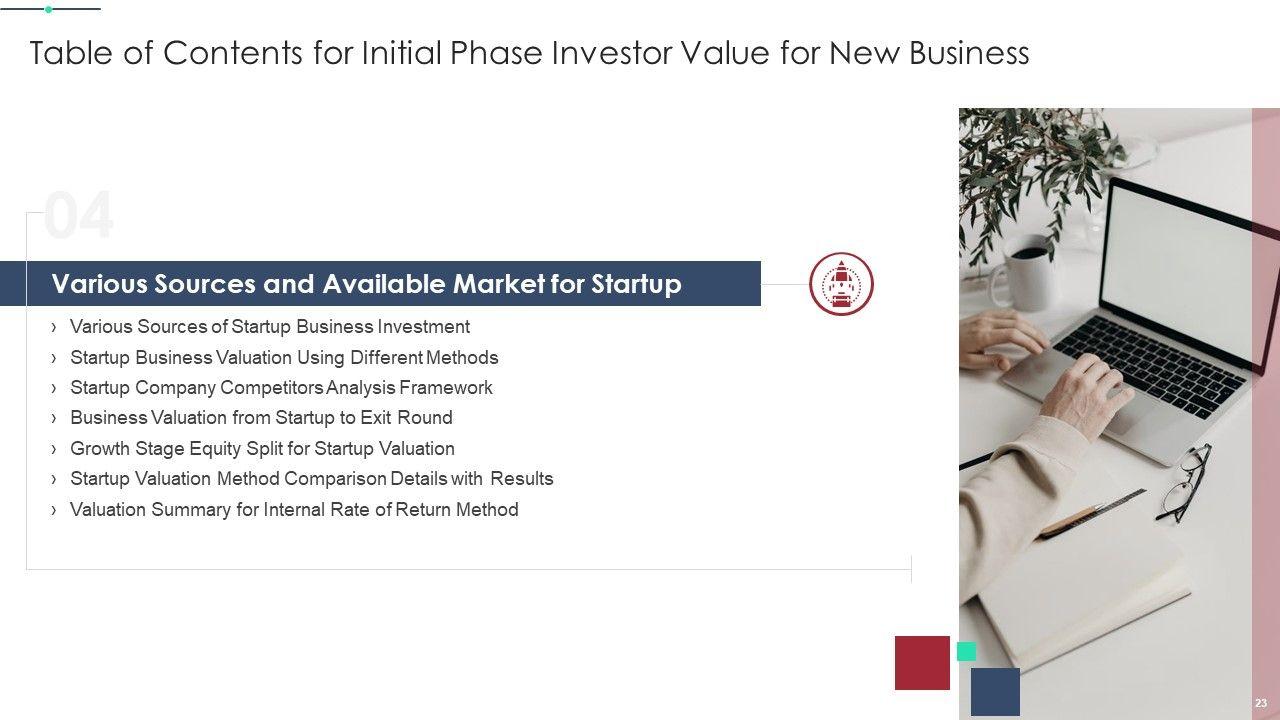 Table of Contents for Initial Phase Investor Value for New Business

04

Various Sources and Available Market for Startup

› Various Sources of Startup Business Investment
› Startup Business Valuation Using Different Methods
› Startup Company Competitors Analysis Framework
› Business Valuation from Startup to Exit Round
› Growth Stage Equity Split for Startup Valuation
› Startup Valuation Method Comparison Details with Results
› Valuation Summary for Internal Rate of Return Method

23